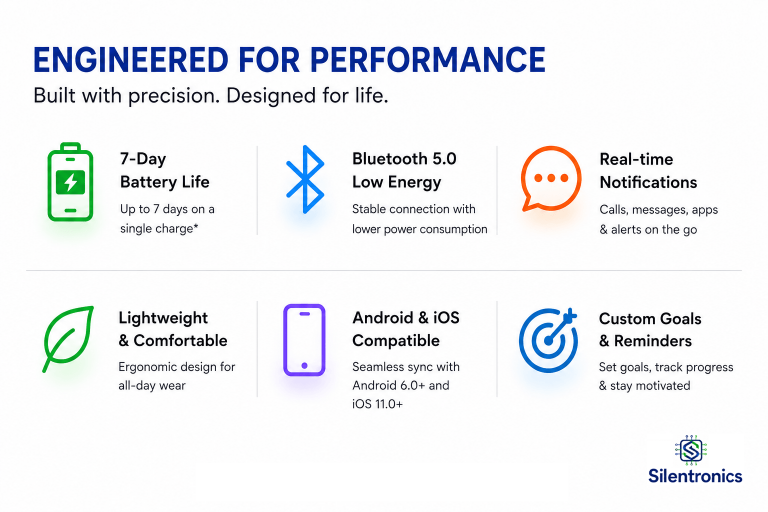 ENGINEERED FOR PERFORMANCE
Built with precision. Designed for life.

7-Day Battery Life
Up to 7 days on a single charge*

Bluetooth 5.0 Low Energy
Stable connection with lower power consumption

Real-time Notifications
Calls, messages, apps & alerts on the go

Lightweight & Comfortable
Ergonomic design for all-day wear

Android & iOS Compatible
Seamless sync with Android 6.0+ and iOS 11.0+

Custom Goals & Reminders
Set goals, track progress & stay motivated

Silentronics